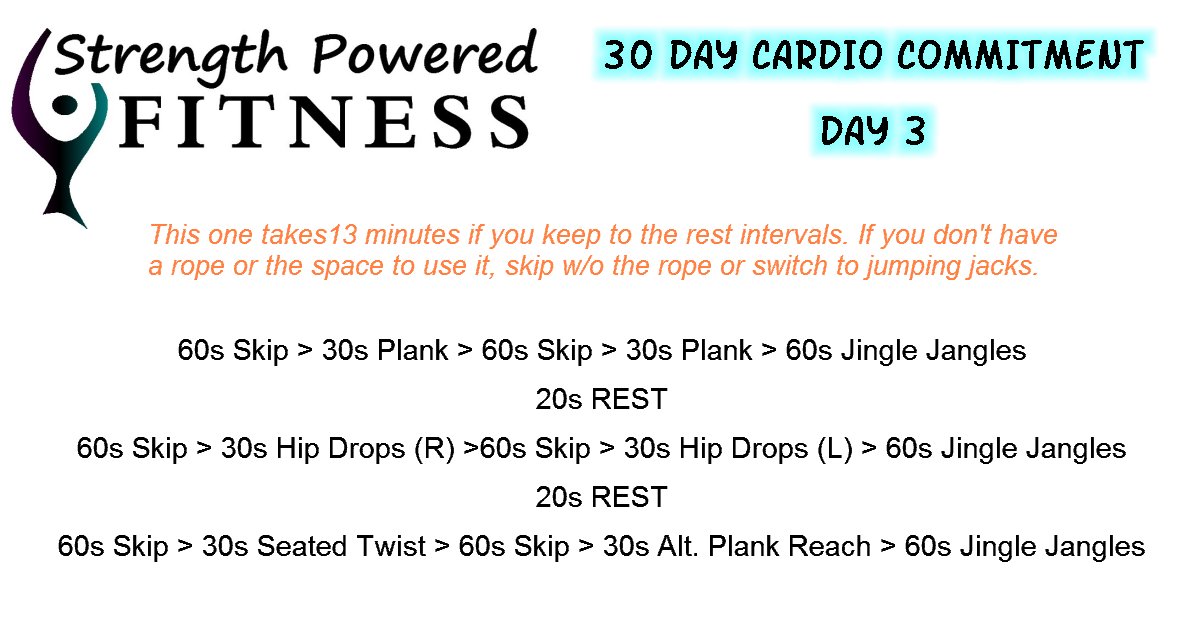 Strength Powered
FITNESS

30 DAY CARDIO COMMITMENT

DAY 3

This one takes13 minutes if you keep to the rest intervals. If you don't have a rope or the space to use it, skip w/o the rope or switch to jumping jacks.

60s Skip > 30s Plank > 60s Skip > 30s Plank > 60s Jingle Jangles

20s REST

60s Skip > 30s Hip Drops (R) >60s Skip > 30s Hip Drops (L) > 60s Jingle Jangles

20s REST

60s Skip > 30s Seated Twist > 60s Skip > 30s Alt. Plank Reach > 60s Jingle Jangles